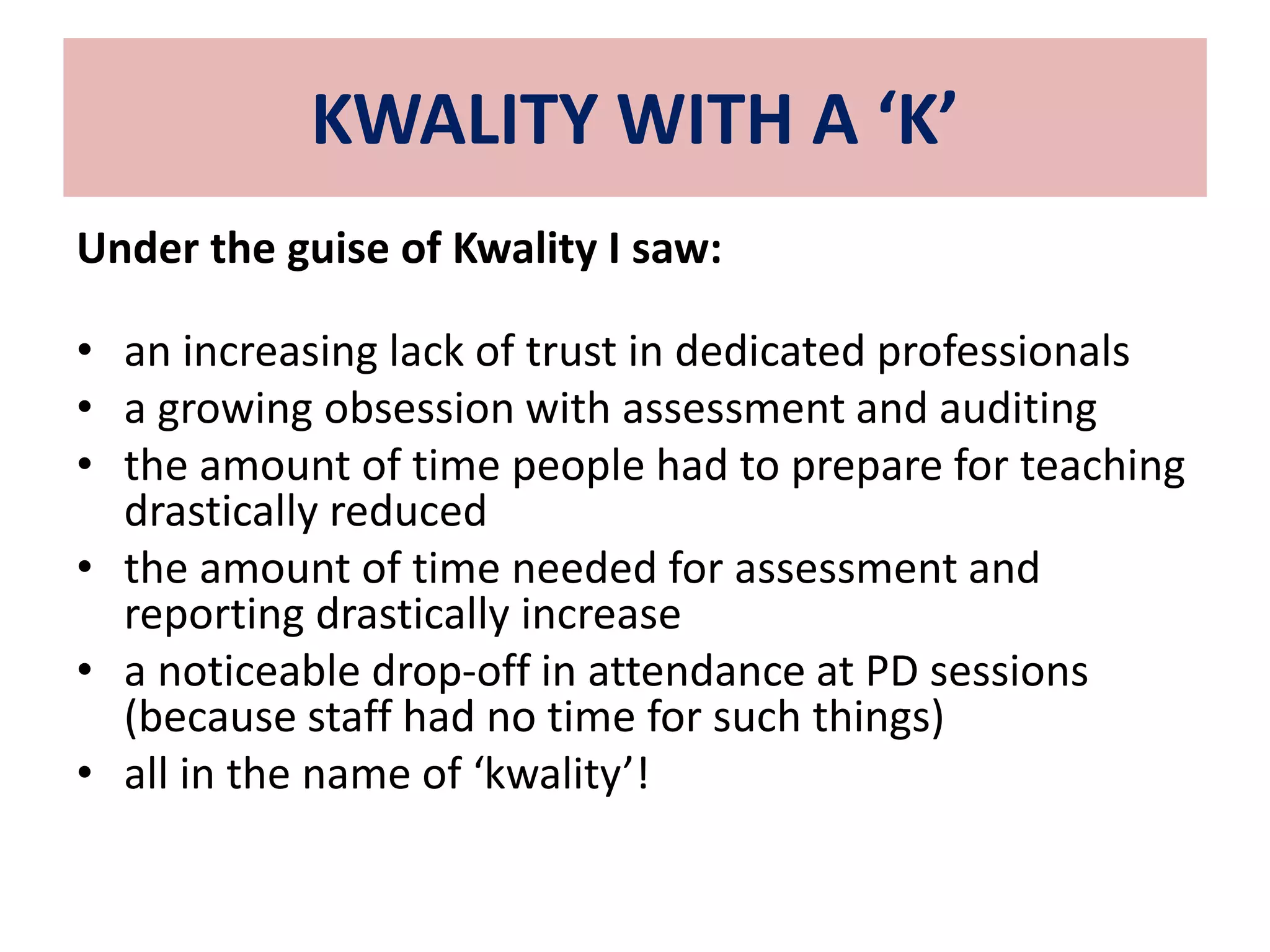 KWALITY WITH A ‘K’

Under the guise of Kwality I saw:

• an increasing lack of trust in dedicated professionals
• a growing obsession with assessment and auditing
• the amount of time people had to prepare for teaching drastically reduced
• the amount of time needed for assessment and reporting drastically increase
• a noticeable drop-off in attendance at PD sessions (because staff had no time for such things)
• all in the name of ‘kwality’!